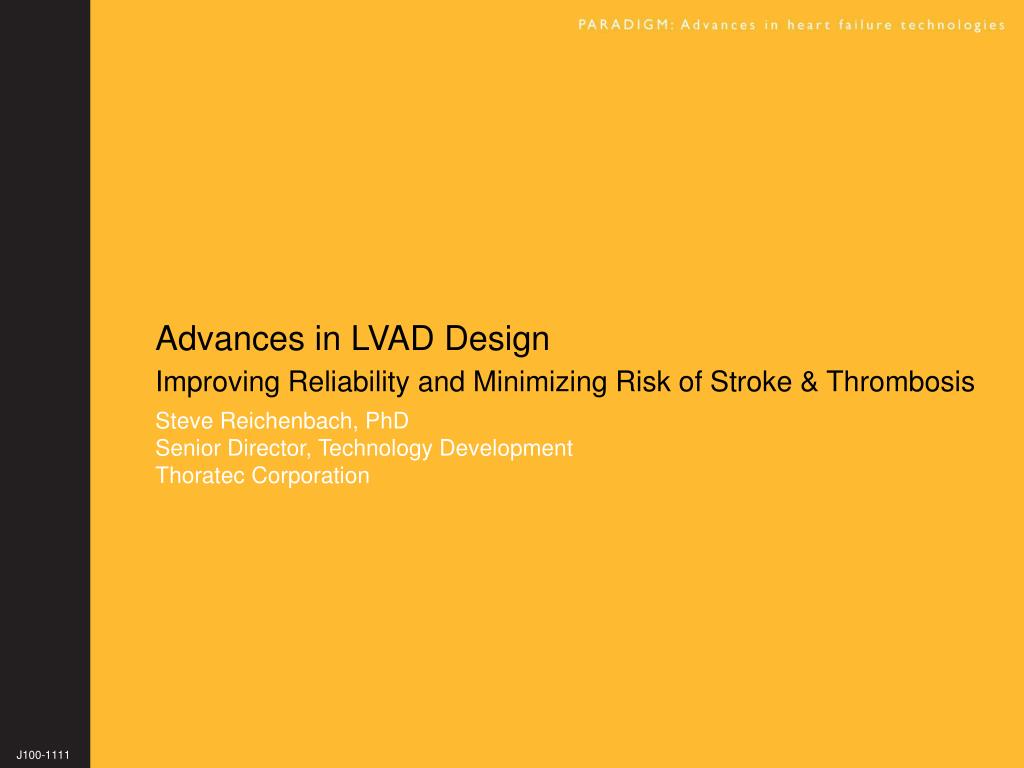 PARADIGM: Advances in heart failure technologies

Advances in LVAD Design

Improving Reliability and Minimizing Risk of Stroke & Thrombosis

Steve Reichenbach, PhD
Senior Director, Technology Development
Thoratec Corporation

J100-1111